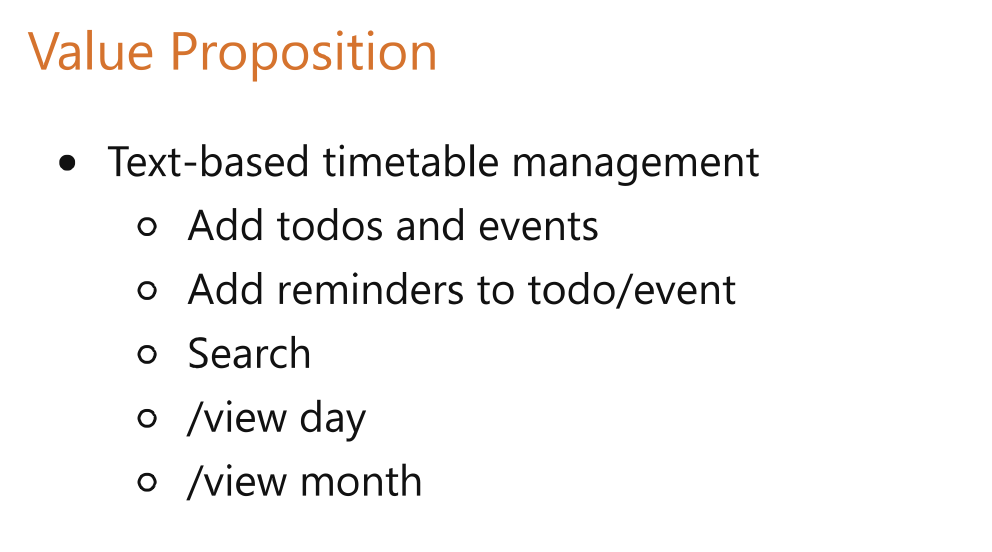 Value Proposition

- Text-based timetable management
  - Add todos and events
  - Add reminders to todo/event
  - Search
  - /view day
  - /view month